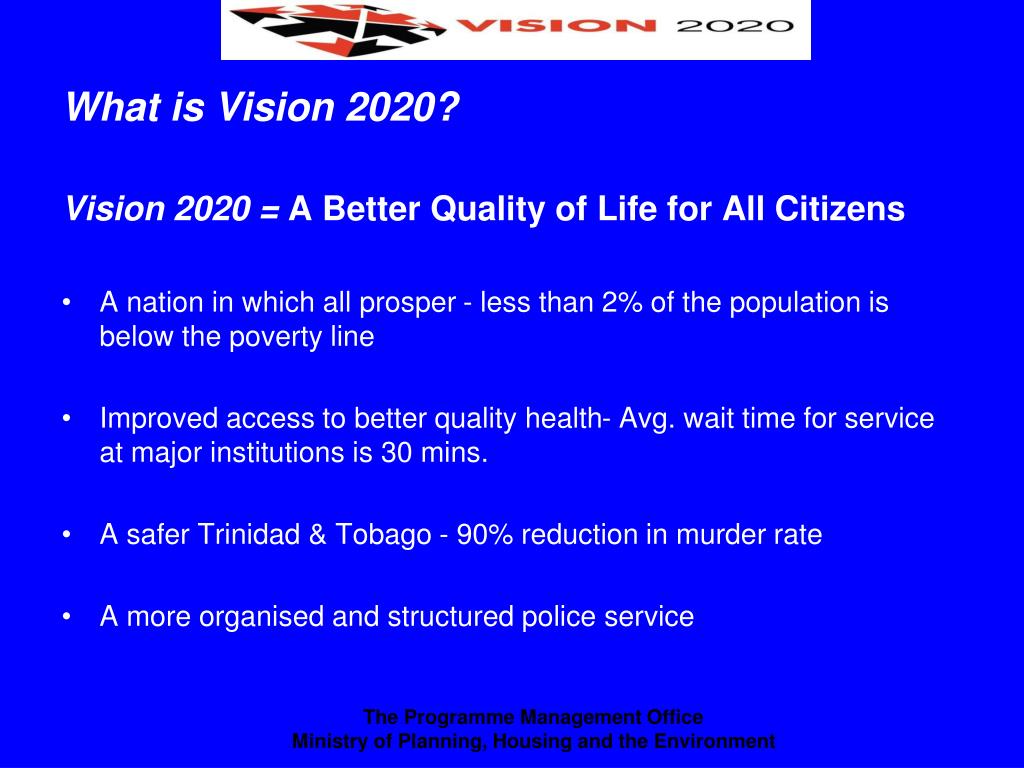 VISION 2020

What is Vision 2020?

Vision 2020 = A Better Quality of Life for All Citizens

• A nation in which all prosper - less than 2% of the population is below the poverty line

• Improved access to better quality health- Avg. wait time for service at major institutions is 30 mins.

• A safer Trinidad & Tobago - 90% reduction in murder rate

• A more organised and structured police service

The Programme Management Office
Ministry of Planning, Housing and the Environment